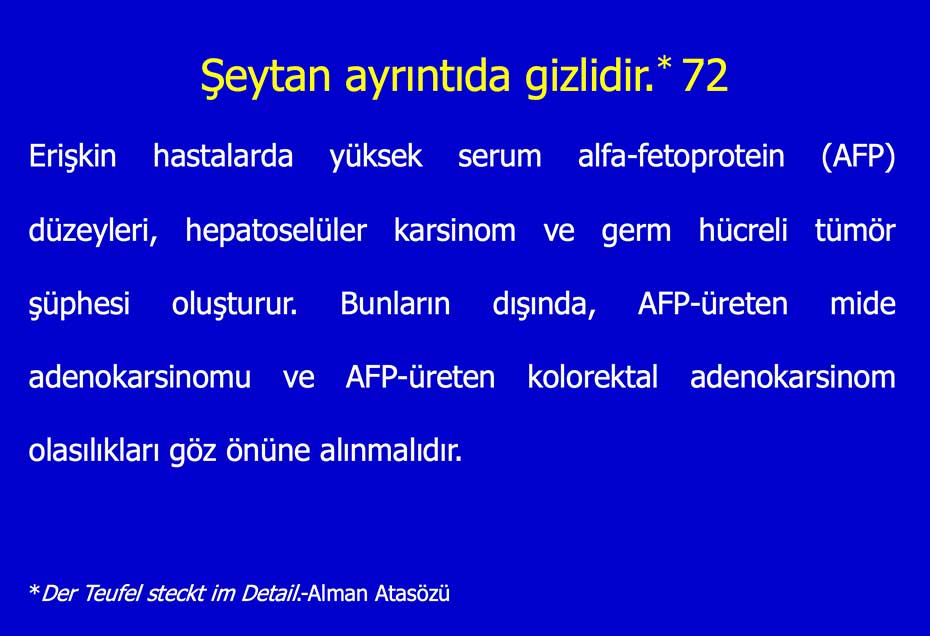 Şeytan ayrıntıda gizlidir.* 72

Erişkin hastalarda yüksek serum alfa-fetoprotein (AFP) düzeyleri, hepatoselüler karsinom ve germ hücreli tümör şüphesi oluşturur. Bunların dışında, AFP-üreten mide adenokarsinomu ve AFP-üreten kolorektal adenokarsinom olasılıkları göz önüne alınmalıdır.

*Der Teufel steckt im Detail.-Alman Atasözü